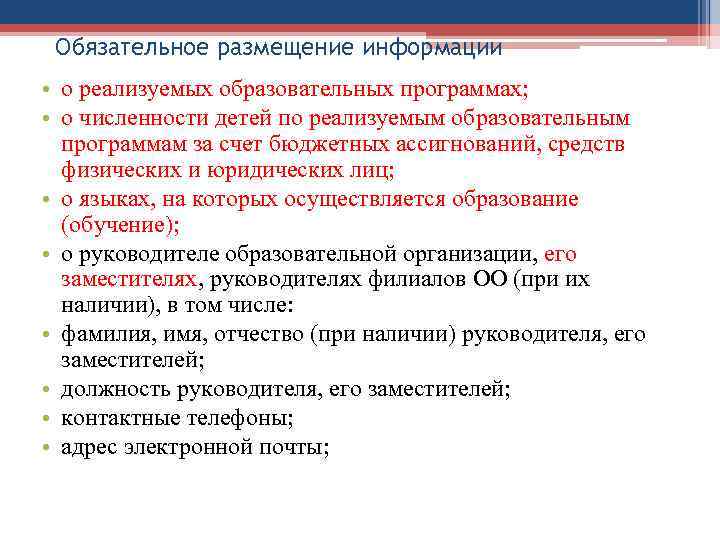 Обязательное размещение информации

• о реализуемых образовательных программах;
• о численности детей по реализуемым образовательным программам за счет бюджетных ассигнований, средств физических и юридических лиц;
• о языках, на которых осуществляется образование (обучение);
• о руководителе образовательной организации, его заместителях, руководителях филиалов ОО (при их наличии), в том числе:
• фамилия, имя, отчество (при наличии) руководителя, его заместителей;
• должность руководителя, его заместителей;
• контактные телефоны;
• адрес электронной почты;